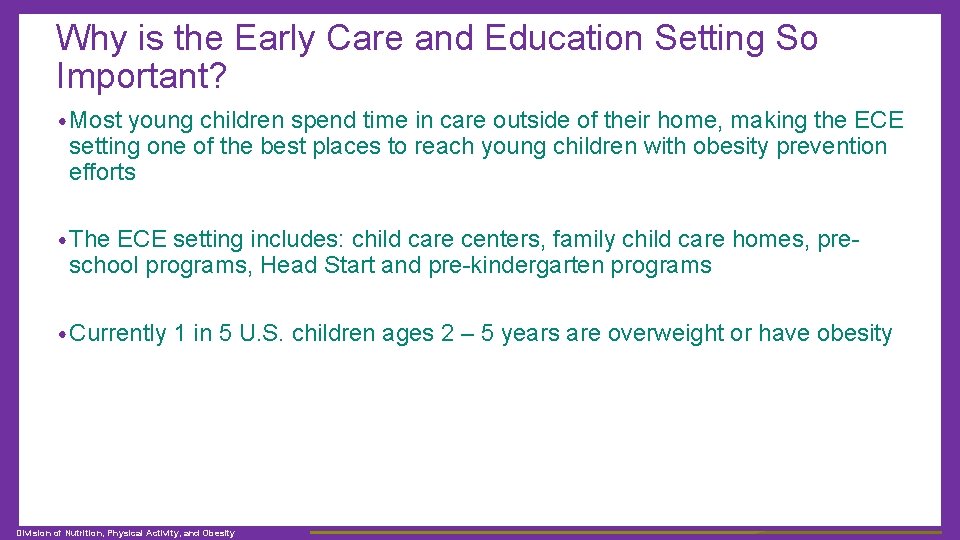 Why is the Early Care and Education Setting So Important?

• Most young children spend time in care outside of their home, making the ECE setting one of the best places to reach young children with obesity prevention efforts

• The ECE setting includes: child care centers, family child care homes, preschool programs, Head Start and pre-kindergarten programs

• Currently 1 in 5 U.S. children ages 2 – 5 years are overweight or have obesity

Division of Nutrition, Physical Activity, and Obesity